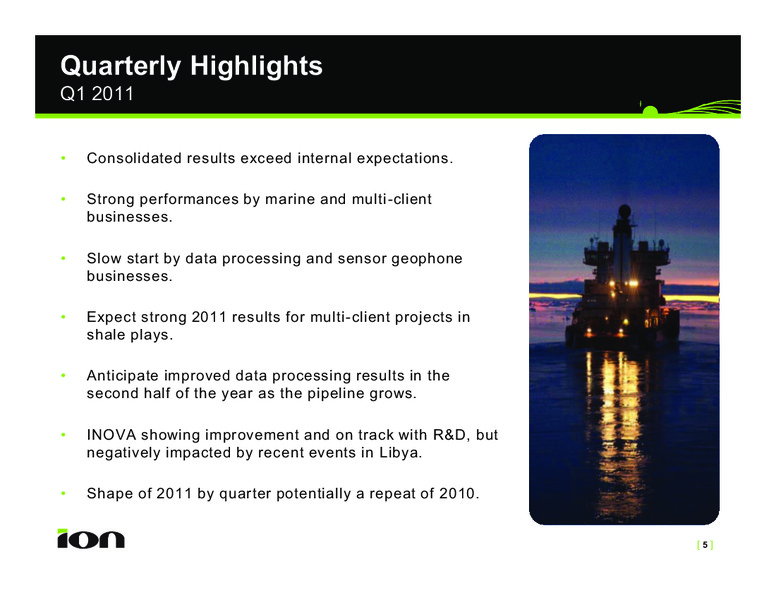 Quarterly Highlights
Q1 2011

• Consolidated results exceed internal expectations.

• Strong performances by marine and multi-client businesses.

• Slow start by data processing and sensor geophone businesses.

• Expect strong 2011 results for multi-client projects in shale plays.

• Anticipate improved data processing results in the second half of the year as the pipeline grows.

• INOVA showing improvement and on track with R&D, but negatively impacted by recent events in Libya.

• Shape of 2011 by quarter potentially a repeat of 2010.

ion

[ 5 ]